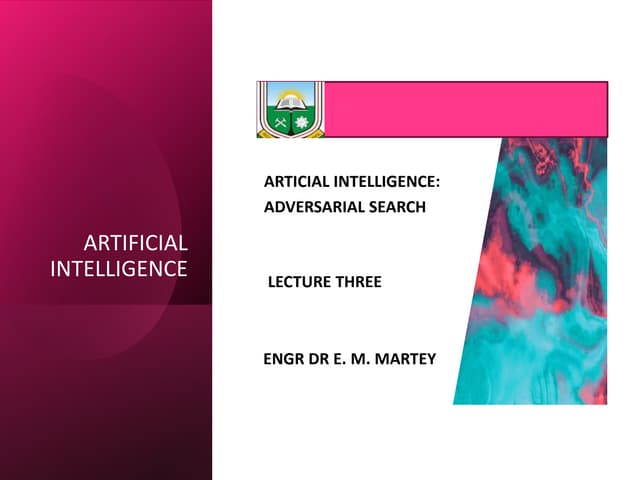 ARTIFICIAL INTELLIGENCE

ARTICIAL INTELLIGENCE:
ADVERSARIAL SEARCH

LECTURE THREE

ENGR DR E. M. MARTEY